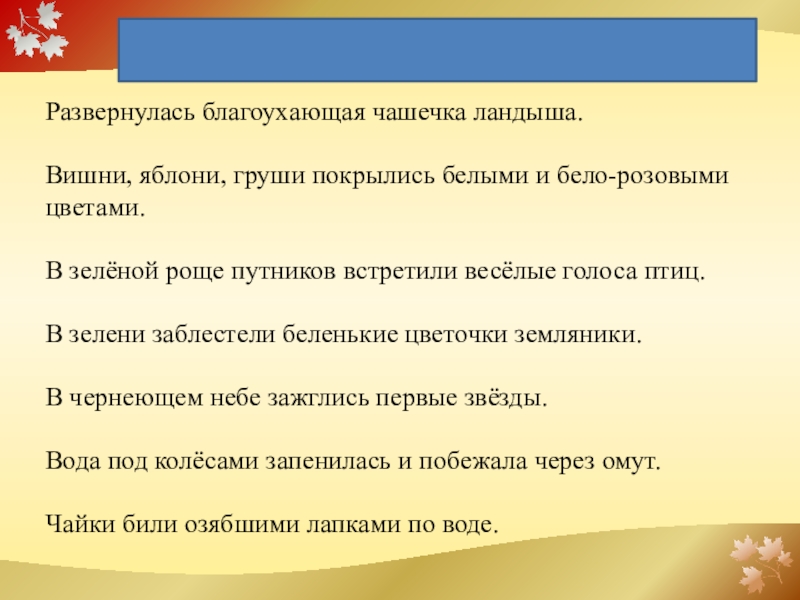 Развернулась благоухающая чашечка ландыша.

Вишни, яблони, груши покрылись белыми и бело-розовыми цветами.

В зелёной роще путников встретили весёлые голоса птиц.

В зелени заблестели беленькие цветочки земляники.

В чернеющем небе зажглись первые звёзды.

Вода под колёсами запенилась и побежала через омут.

Чайки били озябшими лапками по воде.